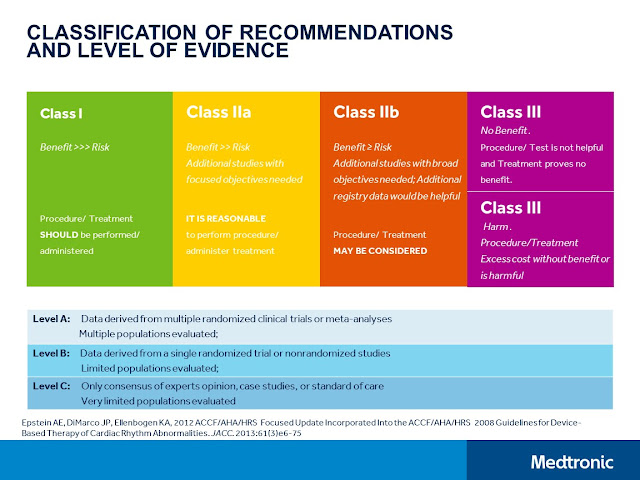 CLASSIFICATION OF RECOMMENDATIONS AND LEVEL OF EVIDENCE

Class I

Benefit >>> Risk

Procedure/ Treatment SHOULD be performed/ administered

Class IIa

Benefit >> Risk
Additional studies with focused objectives needed

IT IS REASONABLE to perform procedure/ administer treatment

Class IIb

Benefit ≥ Risk
Additional studies with broad objectives needed; Additional registry data would be helpful

Procedure/ Treatment MAY BE CONSIDERED

Class III

No Benefit.
Procedure/ Test is not helpful and Treatment proves no benefit.

Class III

Harm.
Procedure/Treatment Excess cost without benefit or is harmful

Level A: Data derived from multiple randomized clinical trials or meta-analyses
Multiple populations evaluated;

Level B: Data derived from a single randomized trial or nonrandomized studies
Limited populations evaluated;

Level C: Only consensus of experts opinion, case studies, or standard of care
Very limited populations evaluated

Epstein AE, DiMarco JP, Ellenbogen KA, 2012 ACCF/AHA/HRS Focused Update Incorporated Into the ACCF/AHA/HRS 2008 Guidelines for Device-Based Therapy of Cardiac Rhythm Abnormalities. JACC. 2013:61(3)e6-75

Medtronic